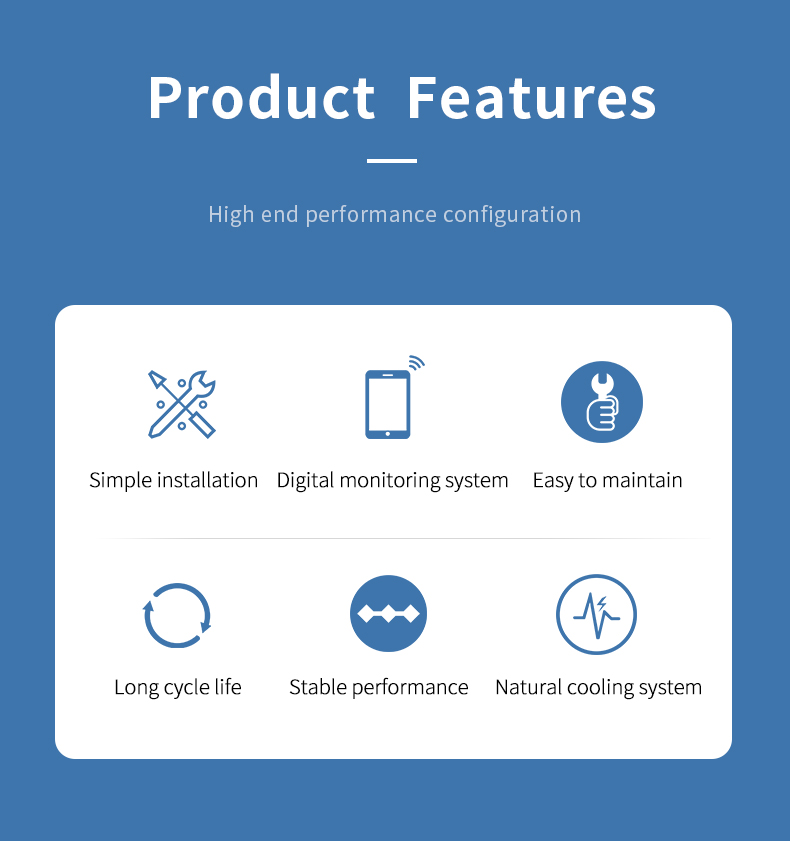 Product Features

High end performance configuration

Simple installation

Digital monitoring system

Easy to maintain

Long cycle life

Stable performance

Natural cooling system